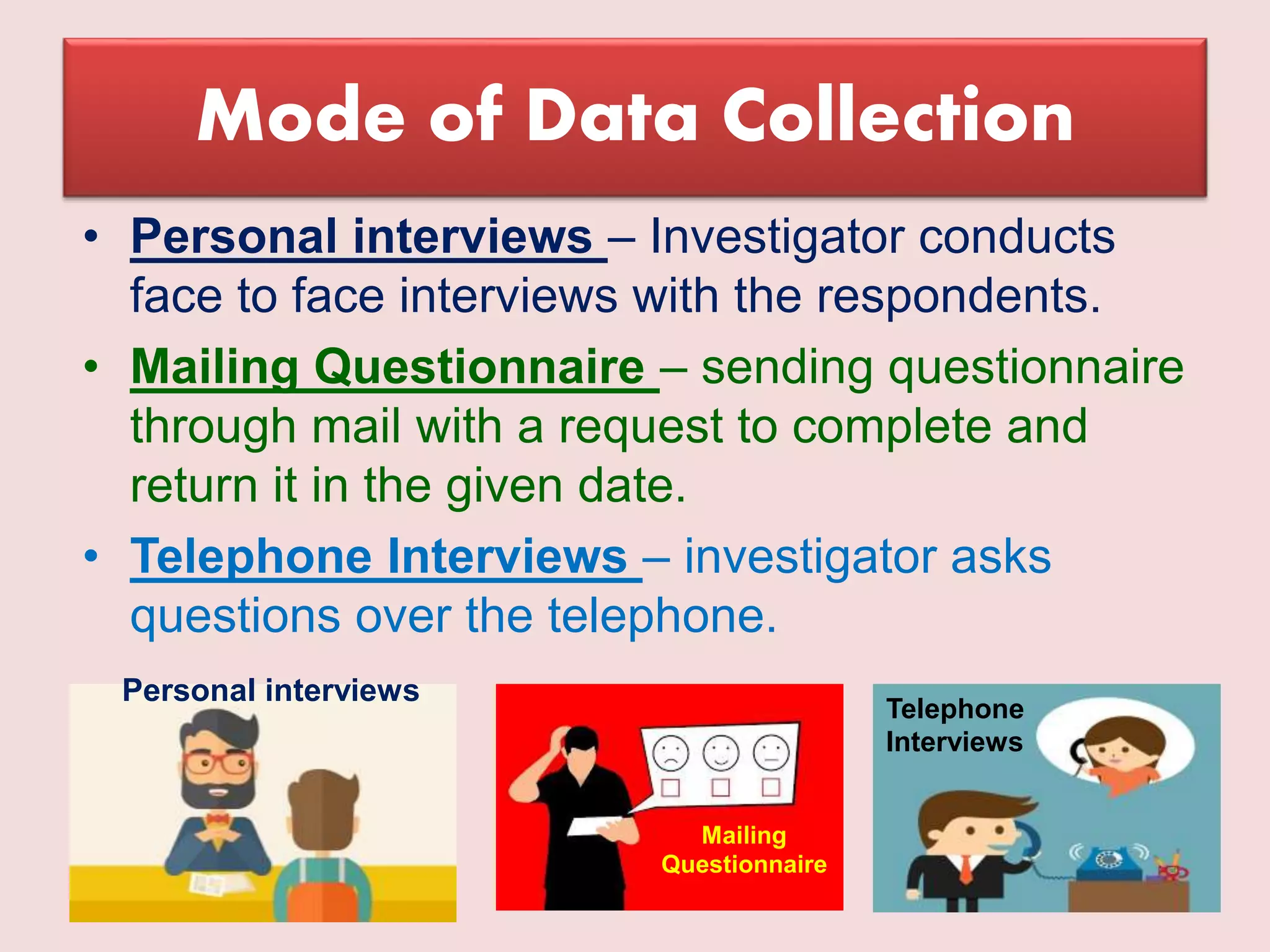 Mode of Data Collection

• Personal interviews – Investigator conducts face to face interviews with the respondents.

• Mailing Questionnaire – sending questionnaire through mail with a request to complete and return it in the given date.

• Telephone Interviews – investigator asks questions over the telephone.

Personal interviews

Mailing Questionnaire

Telephone Interviews